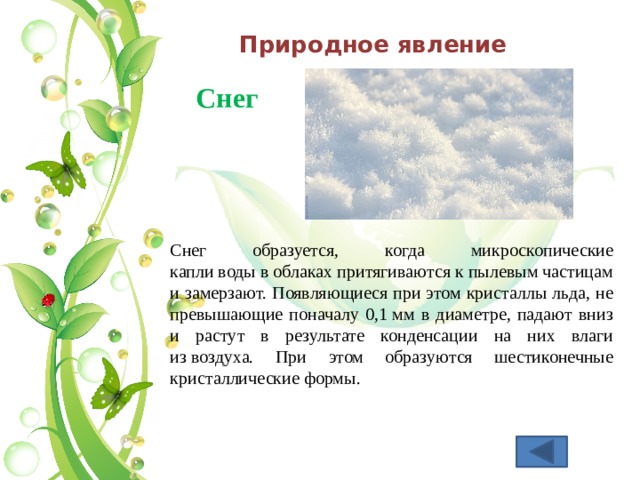 Природное явление

Снег

Снег образуется, когда микроскопические капли воды в облаках притягиваются к пылевым частицам и замерзают. Появляющиеся при этом кристаллы льда, не превышающие поначалу 0,1 мм в диаметре, падают вниз и растут в результате конденсации на них влаги из воздуха. При этом образуются шестиконечные кристаллические формы.